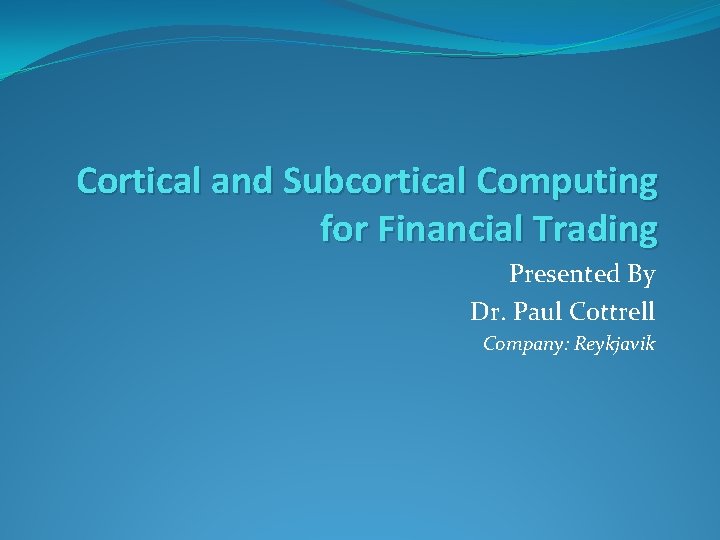 Cortical and Subcortical Computing for Financial Trading

Presented By
Dr. Paul Cottrell
Company: Reykjavik